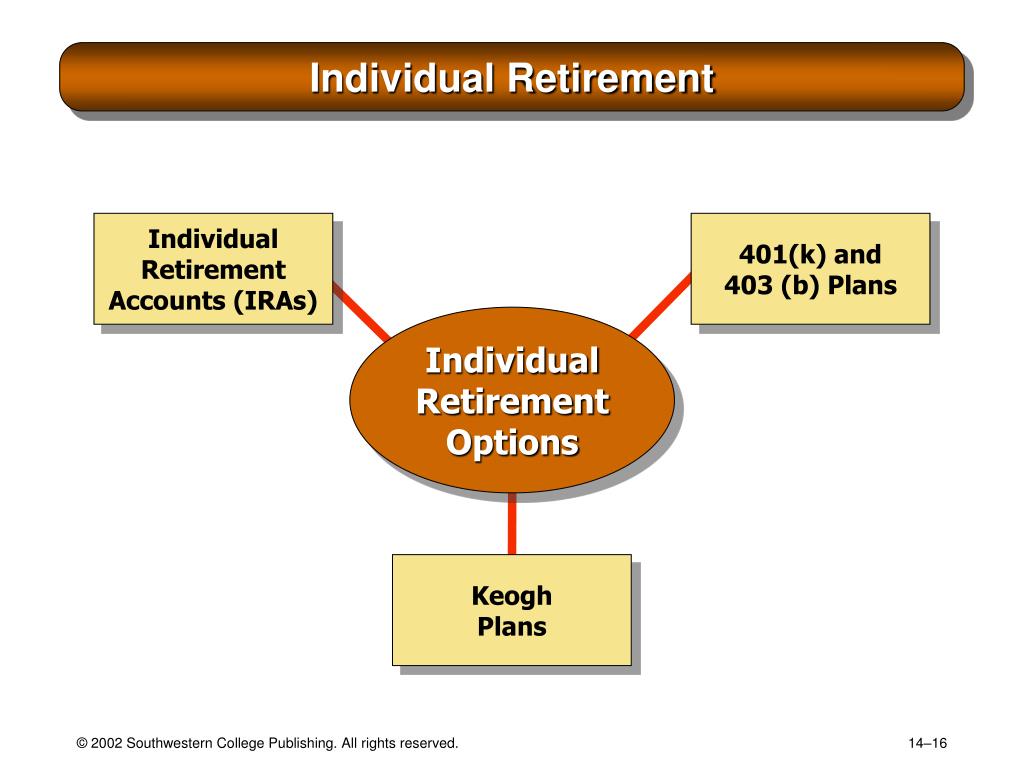 Individual Retirement

Individual Retirement Accounts (IRAs)

401(k) and 403 (b) Plans

Individual Retirement Options

Keogh Plans

© 2002 Southwestern College Publishing. All rights reserved.

14–16